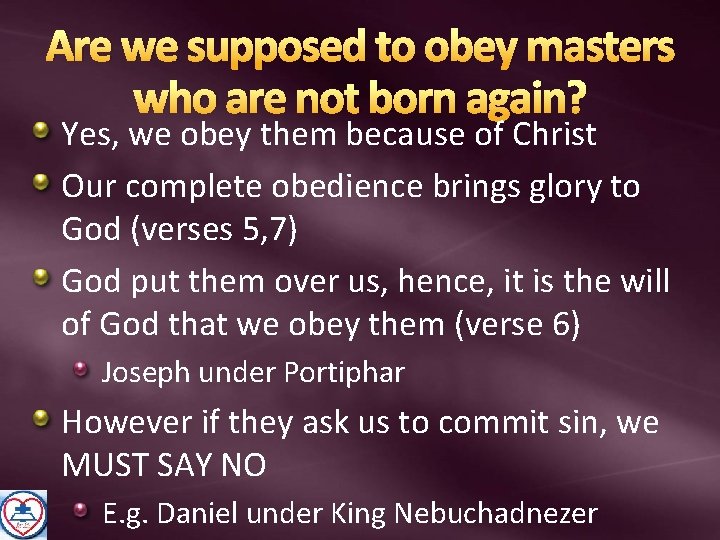 Are we supposed to obey masters who are not born again?

Yes, we obey them because of Christ

Our complete obedience brings glory to God (verses 5,7)

God put them over us, hence, it is the will of God that we obey them (verse 6)

Joseph under Portiphar

However if they ask us to commit sin, we MUST SAY NO

E.g. Daniel under King Nebuchadnezer